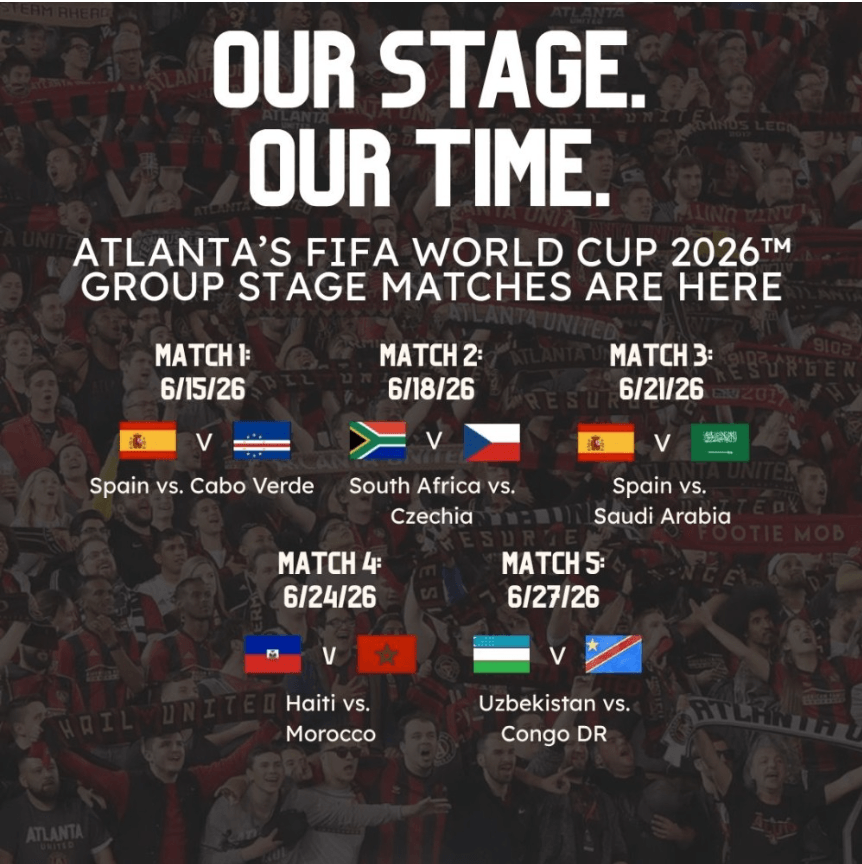 OUR STAGE.
OUR TIME.

ATLANTA'S FIFA WORLD CUP 2026™ GROUP STAGE MATCHES ARE HERE

MATCH 1:
6/15/26

V

Spain vs. Cabo Verde

MATCH 2:
6/18/26

V

South Africa vs. Czechia

MATCH 3:
6/21/26

V

Spain vs. Saudi Arabia

MATCH 4:
6/24/26

V

Haiti vs. Morocco

MATCH 5:
6/27/26

V

Uzbekistan vs. Congo DR